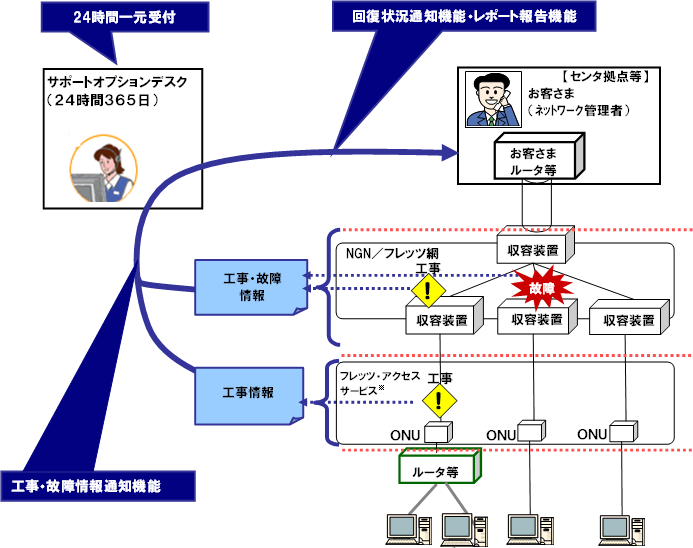 24時間一元受付

回復状況通知機能・レポート報告機能

サポートオプションデスク
（24時間365日）

【センタ拠点等】
お客さま
（ネットワーク管理者）

お客さま
ルータ等

収容装置

NGN／フレッツ網

工事

故障

工事・故障
情報

収容装置

収容装置

収容装置

フレッツ・アクセス
サービス※

工事

工事情報

ONU

ONU

ONU

ルータ等

工事・故障情報通知機能